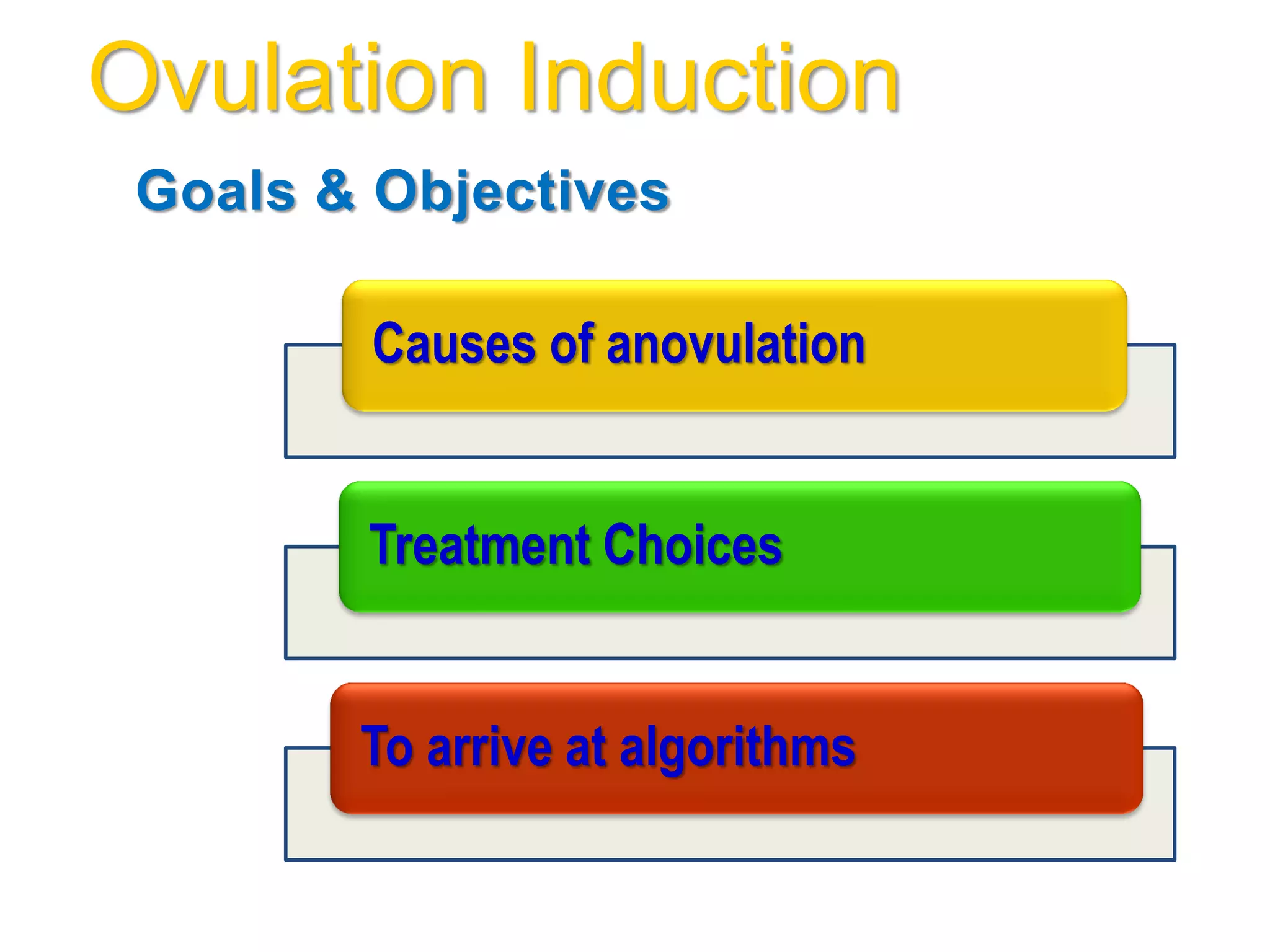 Ovulation Induction

Goals & Objectives

Causes of anovulation

Treatment Choices

To arrive at algorithms